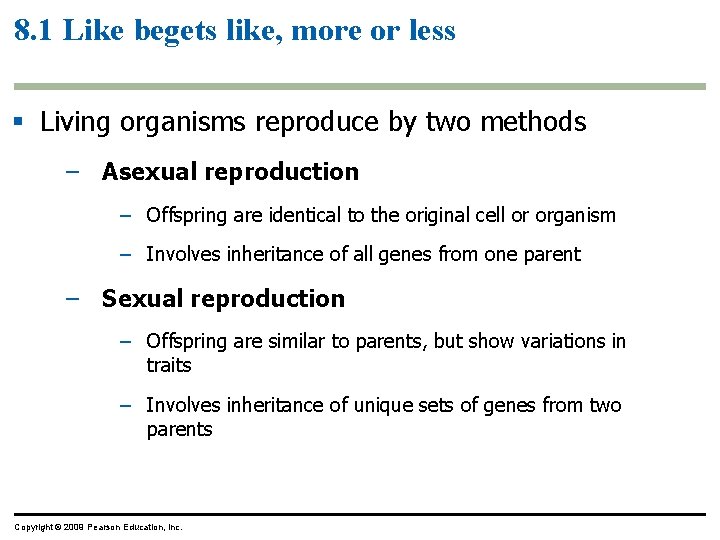 8.1 Like begets like, more or less

▪ Living organisms reproduce by two methods

– Asexual reproduction

– Offspring are identical to the original cell or organism

– Involves inheritance of all genes from one parent

– Sexual reproduction

– Offspring are similar to parents, but show variations in traits

– Involves inheritance of unique sets of genes from two parents

Copyright © 2009 Pearson Education, Inc.